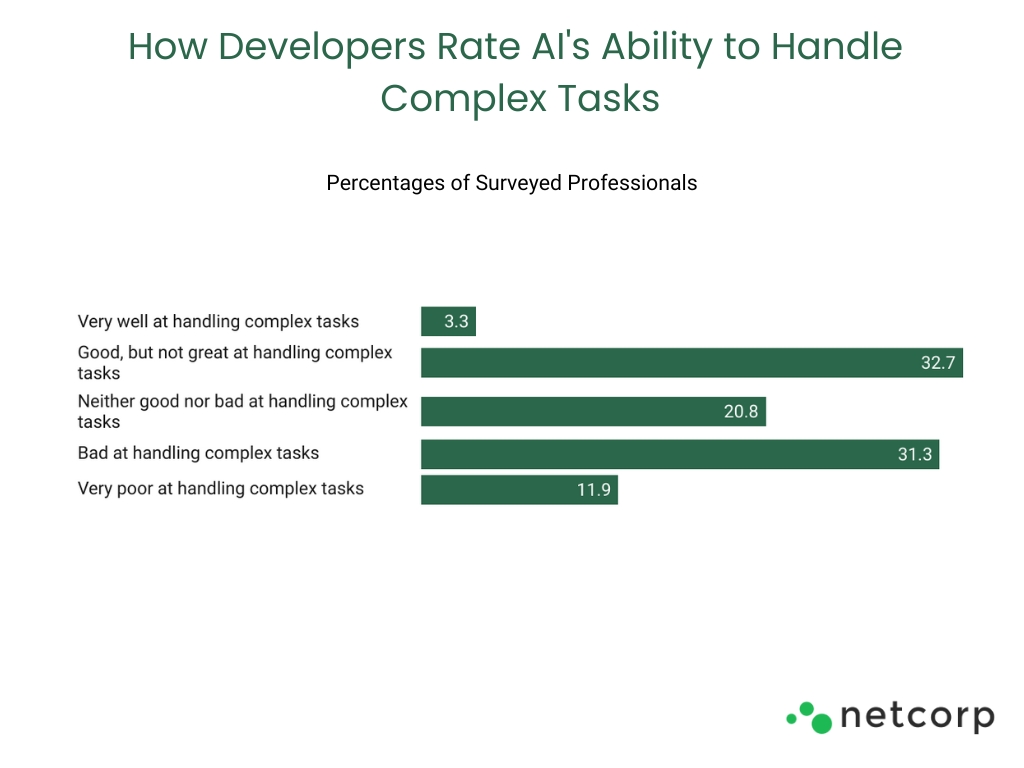 How Developers Rate AI's Ability to Handle Complex Tasks

Percentages of Surveyed Professionals

Very well at handling complex tasks 3.3
Good, but not great at handling complex tasks 32.7
Neither good nor bad at handling complex tasks 20.8
Bad at handling complex tasks 31.3
Very poor at handling complex tasks 11.9

netcorp